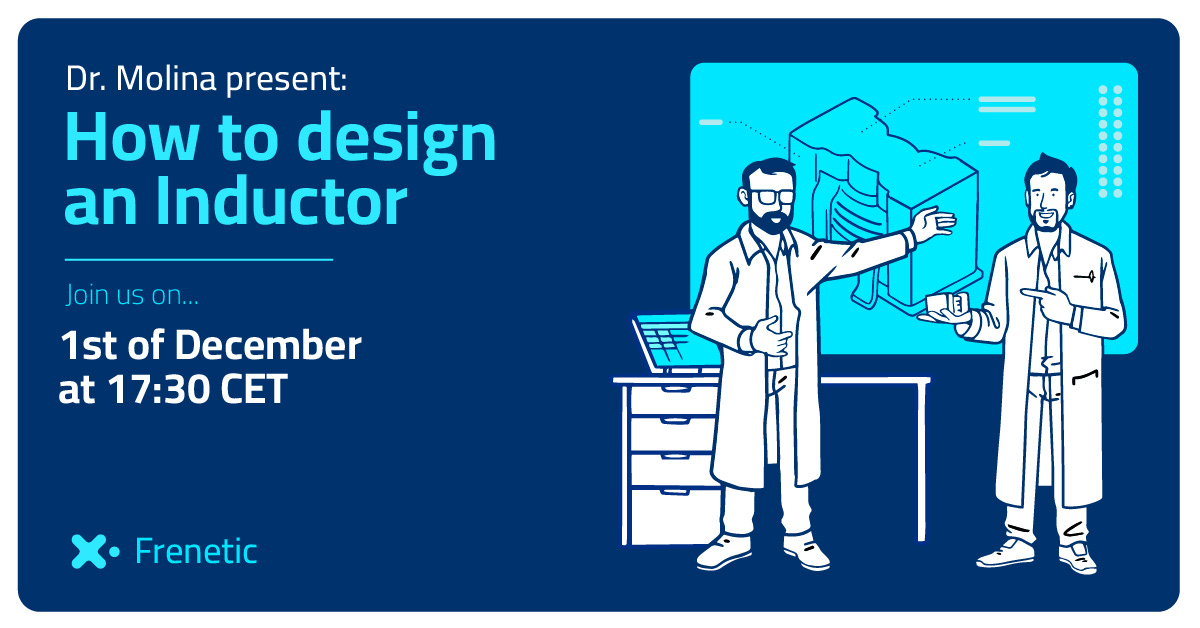 Dr. Molina present:

How to design an Inductor

Join us on...

1st of December at 17:30 CET

Frenetic